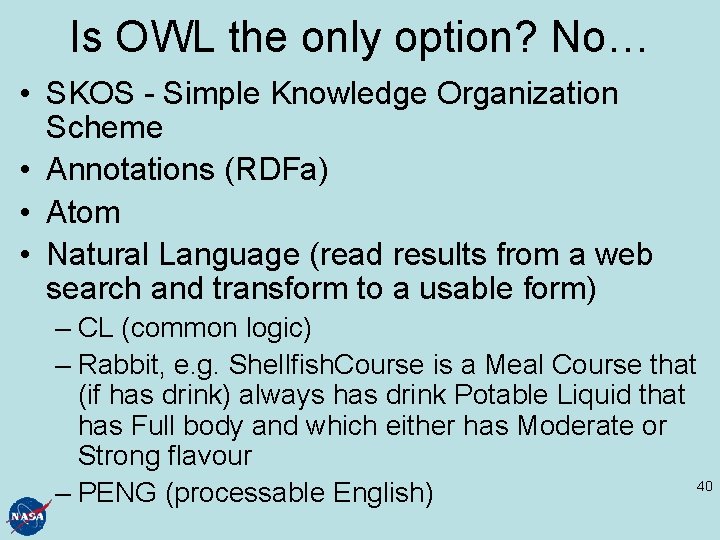 Is OWL the only option? No…

• SKOS - Simple Knowledge Organization Scheme
• Annotations (RDFa)
• Atom
• Natural Language (read results from a web search and transform to a usable form)
– CL (common logic)
– Rabbit, e.g. ShellfishCourse is a Meal Course that (if has drink) always has drink Potable Liquid that has Full body and which either has Moderate or Strong flavour
– PENG (processable English)

40

NASA